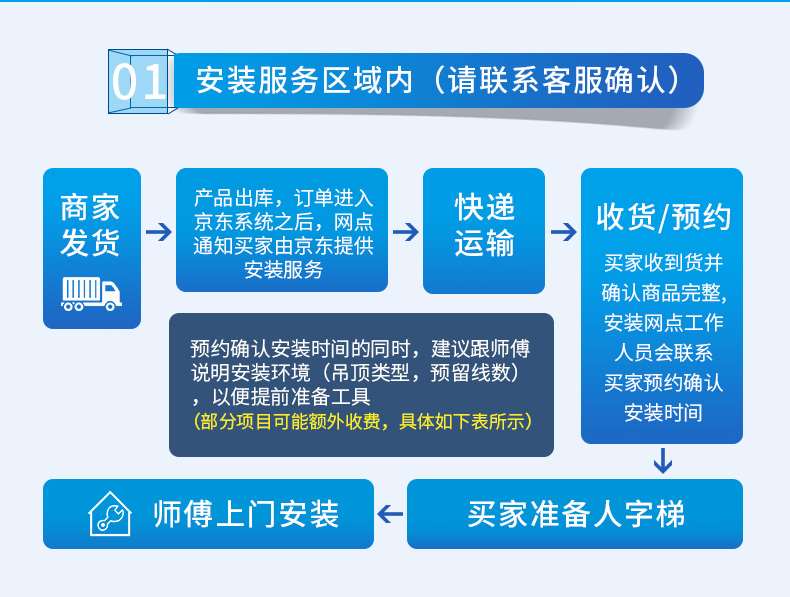 01 安装服务区域内（请联系客服确认）

商家发货

产品出库，订单进入京东系统之后，网点通知买家由京东提供安装服务

快递运输

收货/预约

买家收到货并确认商品完整，安装网点工作人员会联系买家预约确认安装时间

预约确认安装时间的同时，建议跟师傅说明安装环境（吊顶类型，预留线数），以便提前准备工具
（部分项目可能额外收费，具体如下表所示）

买家准备人字梯

师傅上门安装